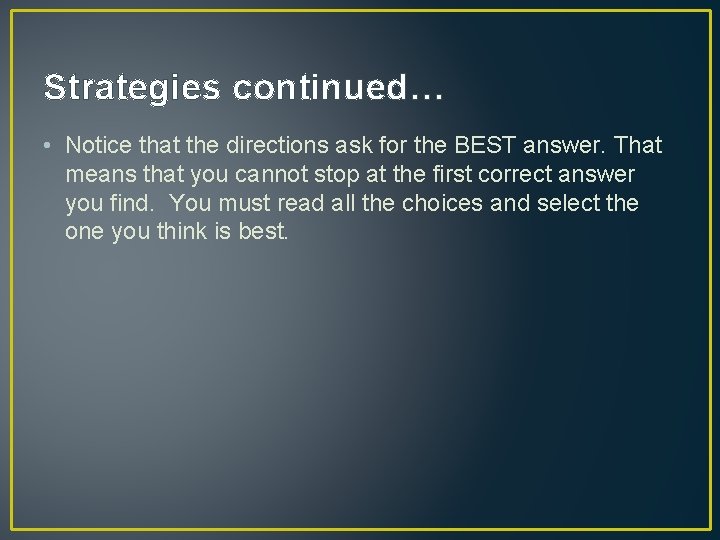 Strategies continued…

• Notice that the directions ask for the BEST answer. That means that you cannot stop at the first correct answer you find.  You must read all the choices and select the one you think is best.